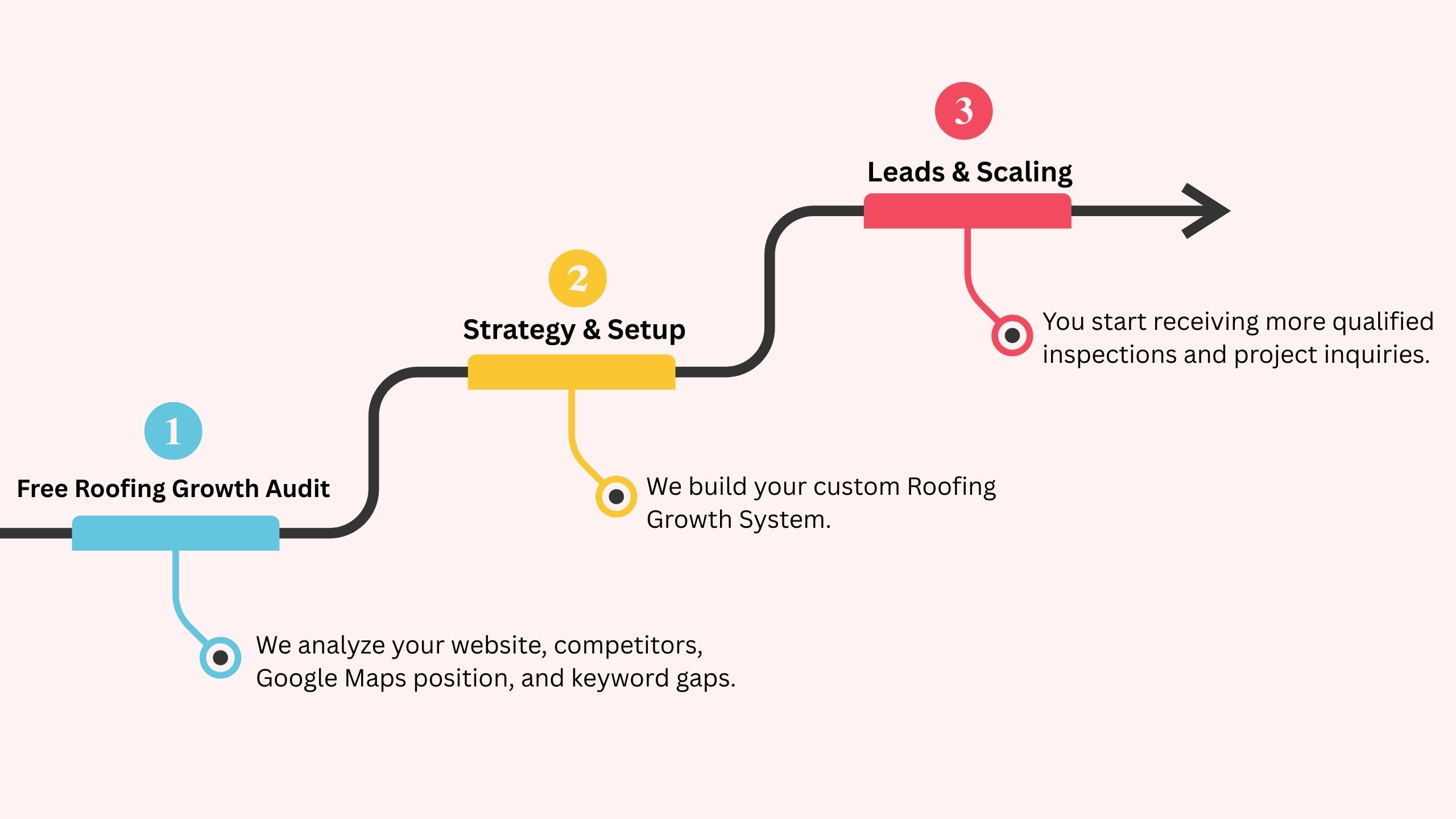 1

Free Roofing Growth Audit

We analyze your website, competitors, Google Maps position, and keyword gaps.

2

Strategy & Setup

We build your custom Roofing Growth System.

3

Leads & Scaling

You start receiving more qualified inspections and project inquiries.